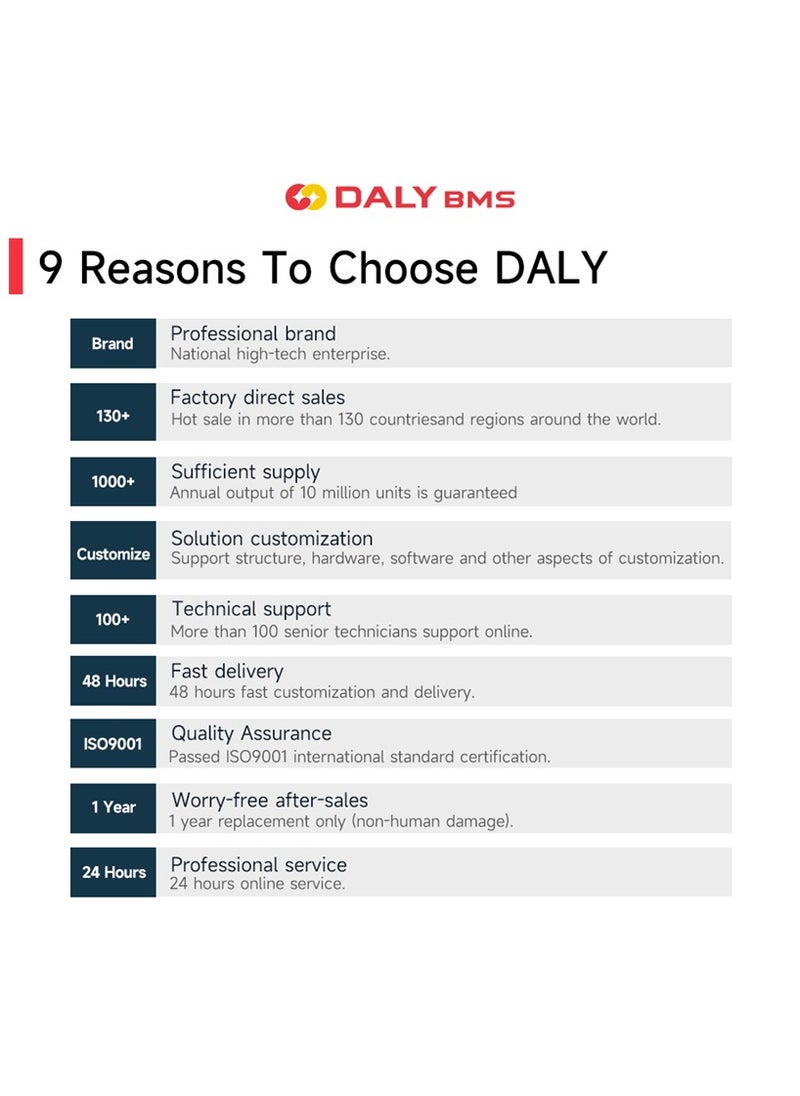 DALY BMS

9 Reasons To Choose DALY

Brand
Professional brand
National high-tech enterprise.

130+
Factory direct sales
Hot sale in more than 130 countriesand regions around the world.

1000+
Sufficient supply
Annual output of 10 million units is guaranteed

Customize
Solution customization
Support structure, hardware, software and other aspects of customization.

100+
Technical support
More than 100 senior technicians support online.

48 Hours
Fast delivery
48 hours fast customization and delivery.

ISO9001
Quality Assurance
Passed ISO9001 international standard certification.

1 Year
Worry-free after-sales
1 year replacement only (non-human damage).

24 Hours
Professional service
24 hours online service.